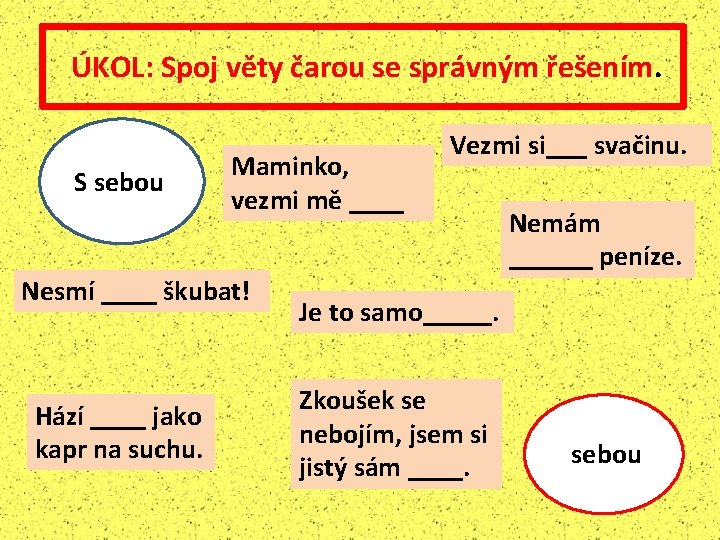 ÚKOL: Spoj věty čarou se správným řešením.

S sebou

Maminko, vezmi mě ____

Vezmi si____ svačinu.

Nemám ____ peníze.

Nesmí ____ škubat!

Je to samo____.

Hází ____ jako kapr na suchu.

Zkoušek se nebojím, jsem si jistý sám ____.

sebou